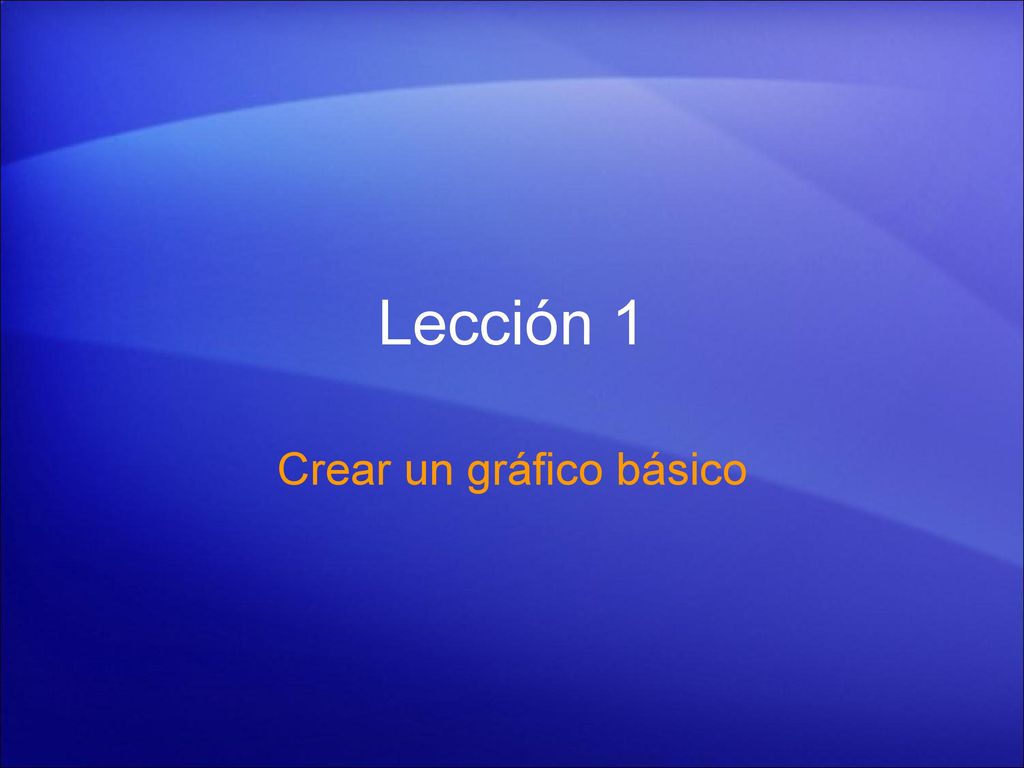 Lección 1

Crear un gráfico básico